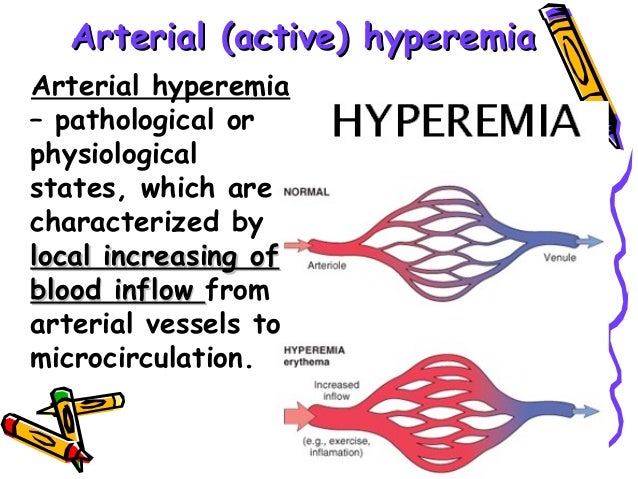 Arterial (active) hyperemia

Arterial hyperemia – pathological or physiological states, which are characterized by local increasing of blood inflow from arterial vessels to microcirculation.

HYPEREMIA

NORMAL

Arteriole

Venule

HYPEREMIA
erythema

Increased inflow

(e.g., exercise, inflamation)